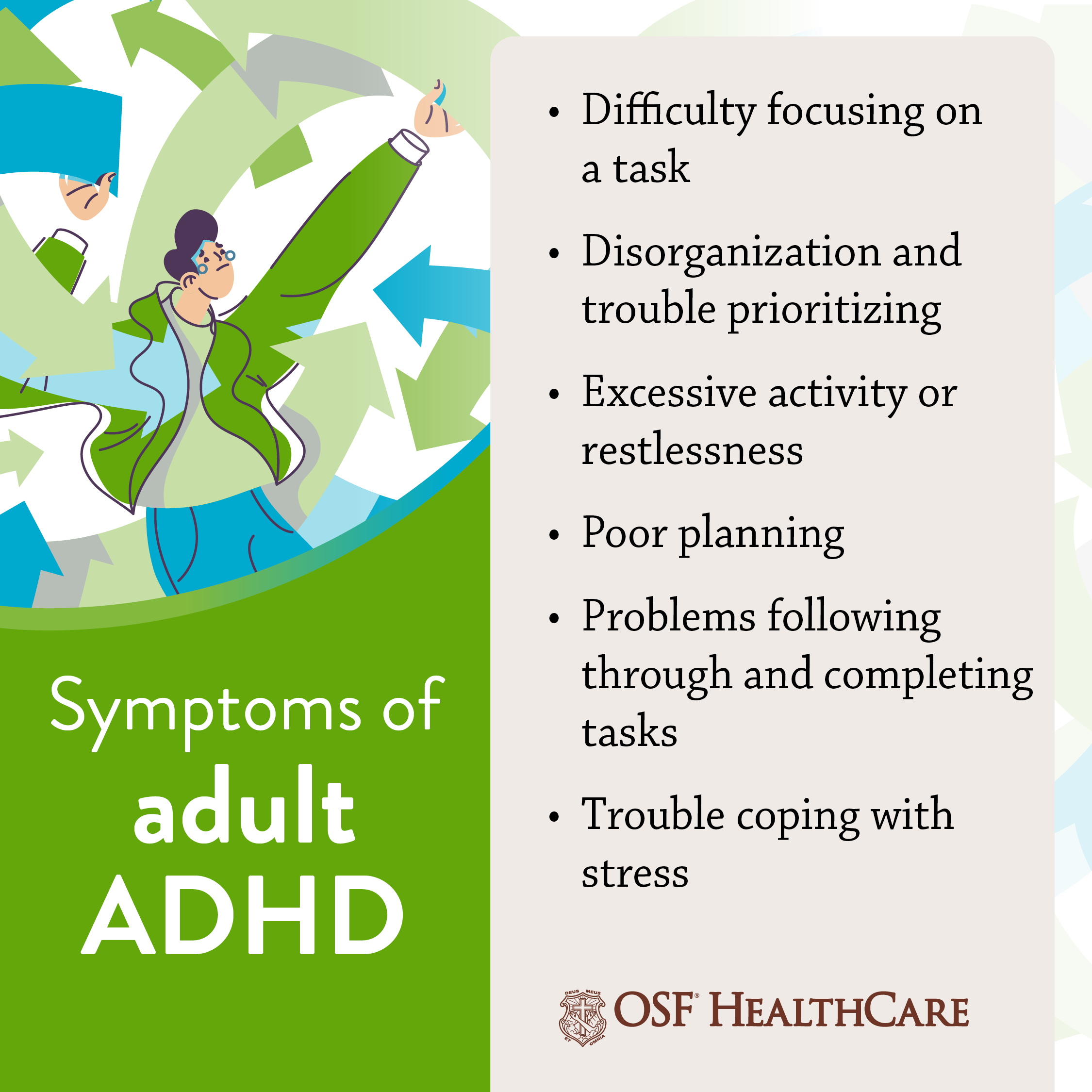 Symptoms of
adult
ADHD

• Difficulty focusing on a task
• Disorganization and trouble prioritizing
• Excessive activity or restlessness
• Poor planning
• Problems following through and completing tasks
• Trouble coping with stress

DEUS MEUS ET OMNIA
OSF® HEALTHCARE